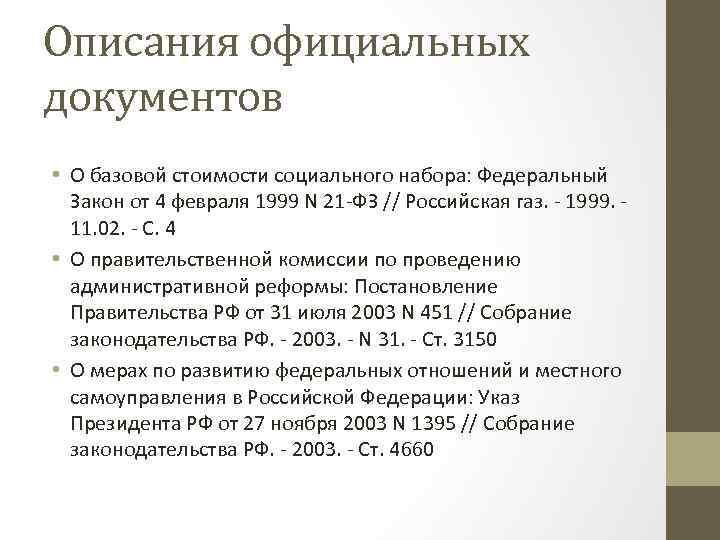 Описания официальных документов

• О базовой стоимости социального набора: Федеральный Закон от 4 февраля 1999 N 21-ФЗ // Российская газ. - 1999. - 11.02. - С. 4

• О правительственной комиссии по проведению административной реформы: Постановление Правительства РФ от 31 июля 2003 N 451 // Собрание законодательства РФ. - 2003. - N 31. - Ст. 3150

• О мерах по развитию федеральных отношений и местного самоуправления в Российской Федерации: Указ Президента РФ от 27 ноября 2003 N 1395 // Собрание законодательства РФ. - 2003. - Ст. 4660